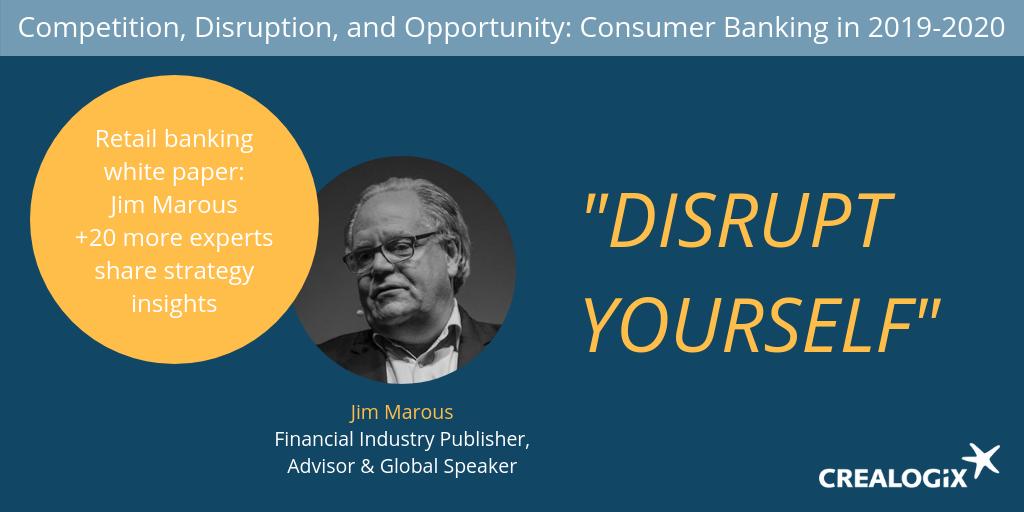 Competition, Disruption, and Opportunity: Consumer Banking in 2019-2020

Retail banking white paper: Jim Marous +20 more experts share strategy insights

"DISRUPT YOURSELF"

Jim Marous
Financial Industry Publisher, Advisor & Global Speaker

CREALOGIX